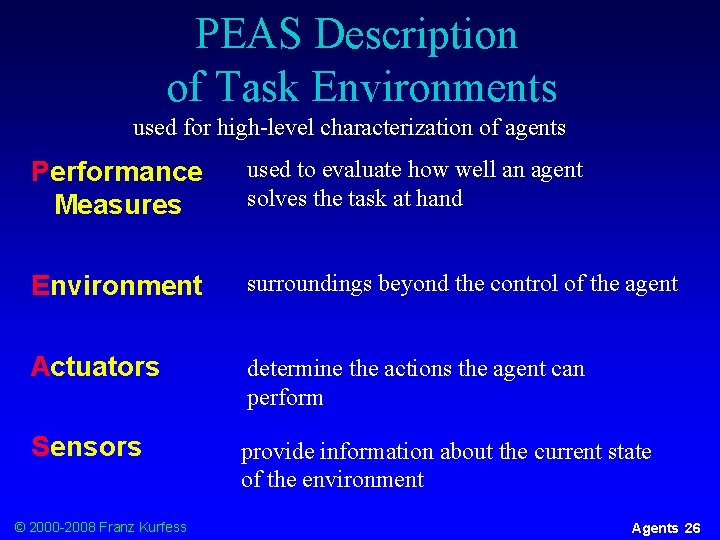 PEAS Description of Task Environments

used for high-level characterization of agents

Performance Measures

used to evaluate how well an agent solves the task at hand

Environment

surroundings beyond the control of the agent

Actuators

determine the actions the agent can perform

Sensors

provide information about the current state of the environment

© 2000-2008 Franz Kurfess

Agents 26